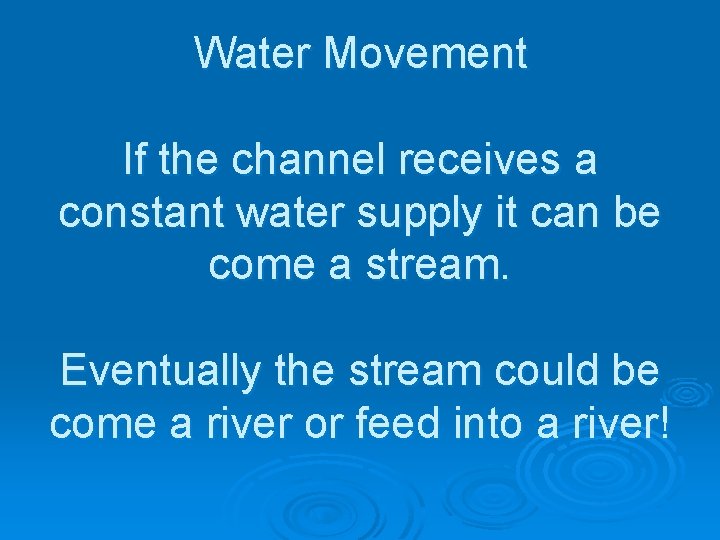 Water Movement

If the channel receives a constant water supply it can be come a stream.

Eventually the stream could be come a river or feed into a river!